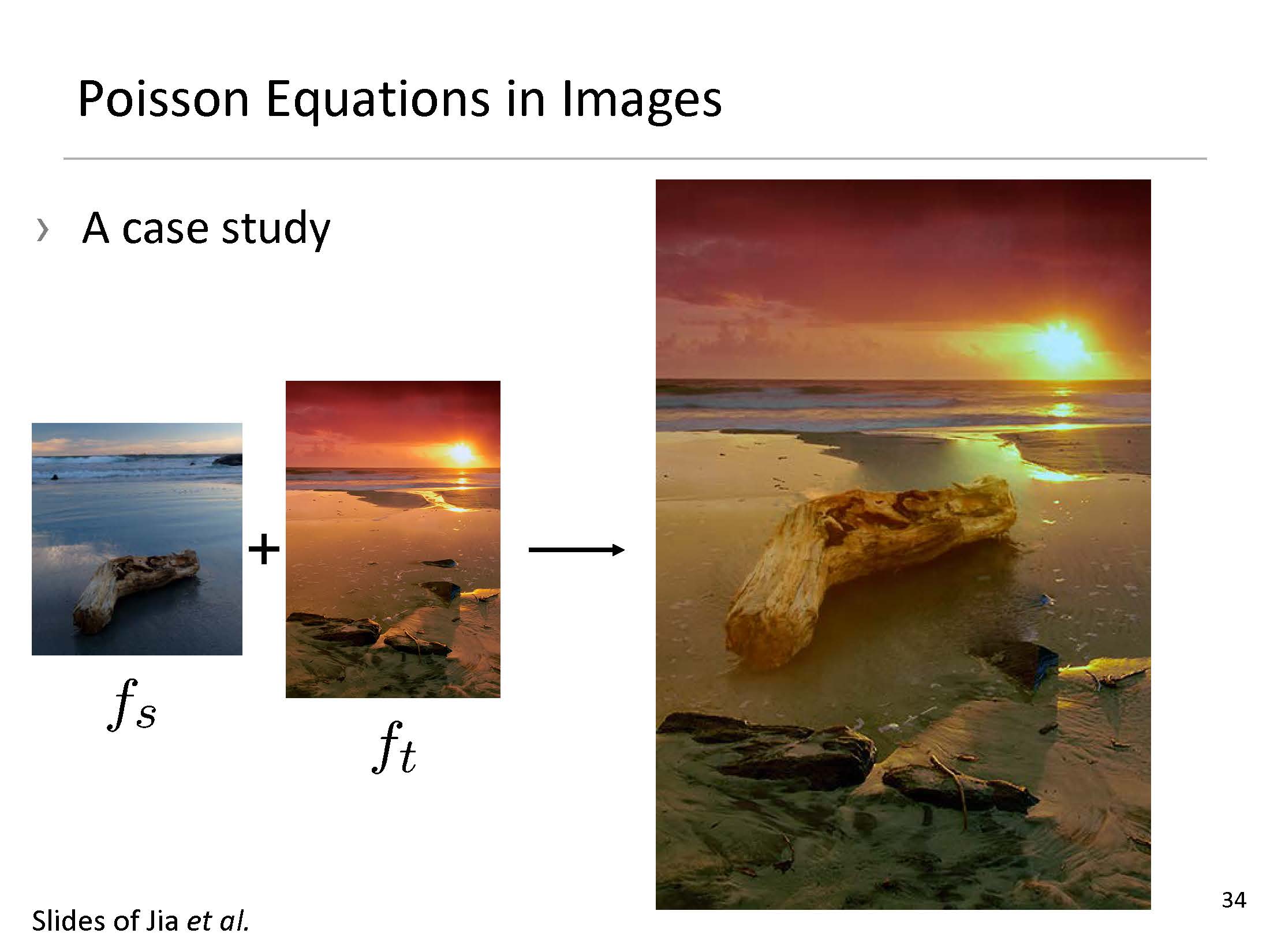 Poisson Equations in Images

› A case study

$f_s$ + $f_t$

Slides of Jia et al.

34